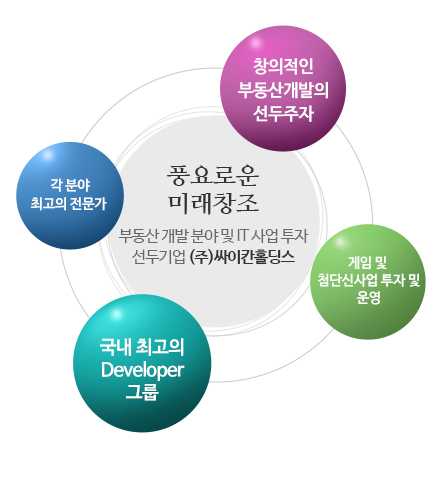 창의적인
부동산개발의
선두주자

각 분야
최고의 전문가

풍요로운
미래창조

부동산 개발 분야 및 IT 사업 투자
선두기업 (주)싸이칸홀딩스

게임 및
첨단신사업 투자 및
운영

국내 최고의
Developer
그룹